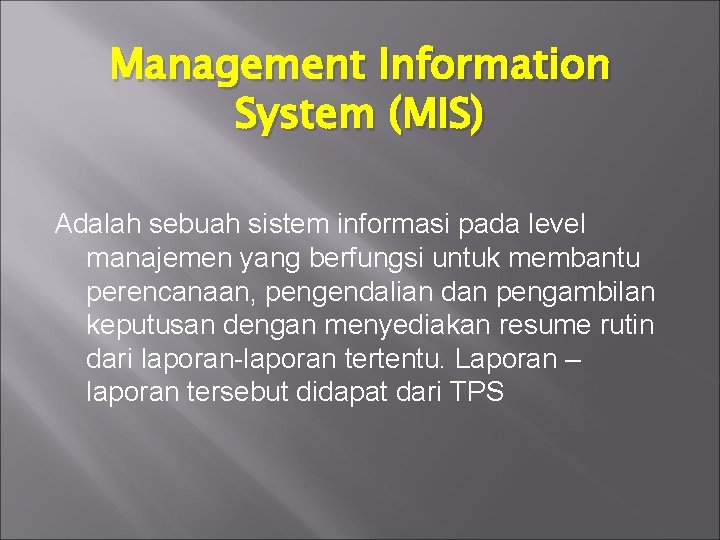 Management Information System (MIS)

Adalah sebuah sistem informasi pada level manajemen yang berfungsi untuk membantu perencanaan, pengendalian dan pengambilan keputusan dengan menyediakan resume rutin dari laporan-laporan tertentu. Laporan – laporan tersebut didapat dari TPS